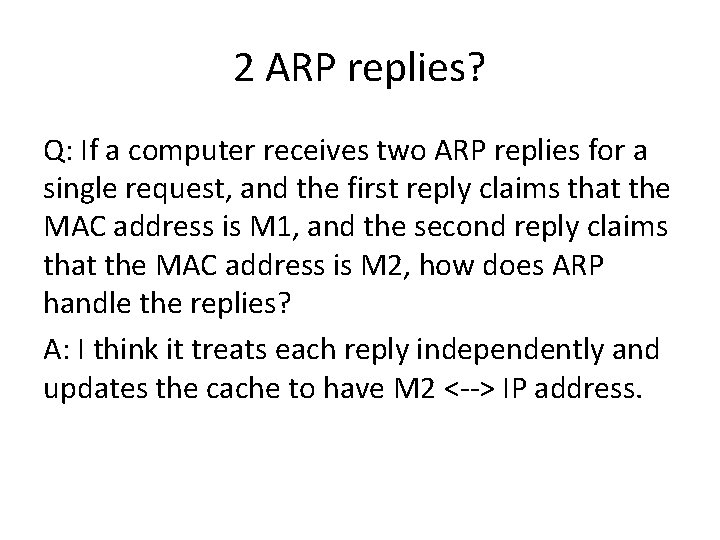 2 ARP replies?

Q: If a computer receives two ARP replies for a single request, and the first reply claims that the MAC address is M1, and the second reply claims that the MAC address is M2, how does ARP handle the replies?

A: I think it treats each reply independently and updates the cache to have M2 <--> IP address.